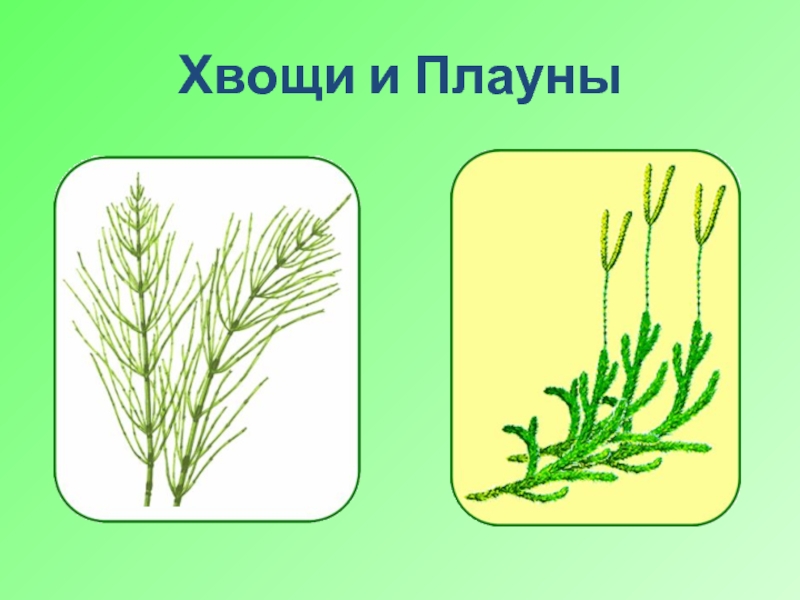 Хвощи и Плауны